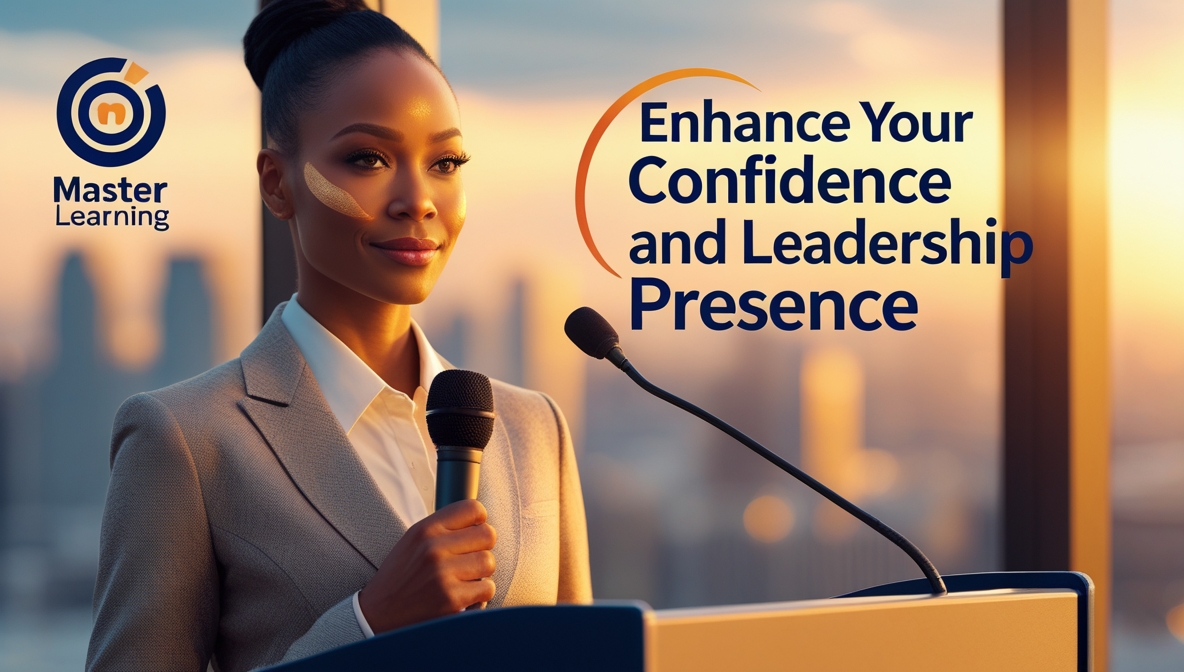 Master Learning

Enhance Your Confidence and Leadership Presence